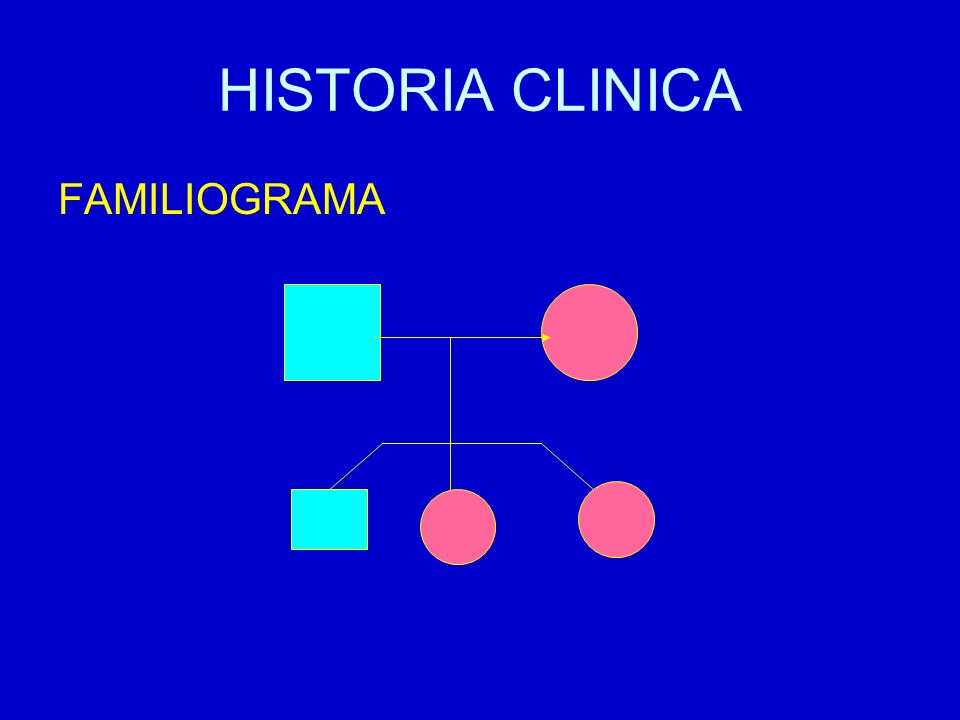 HISTORIA CLINICA

FAMILIOGRAMA